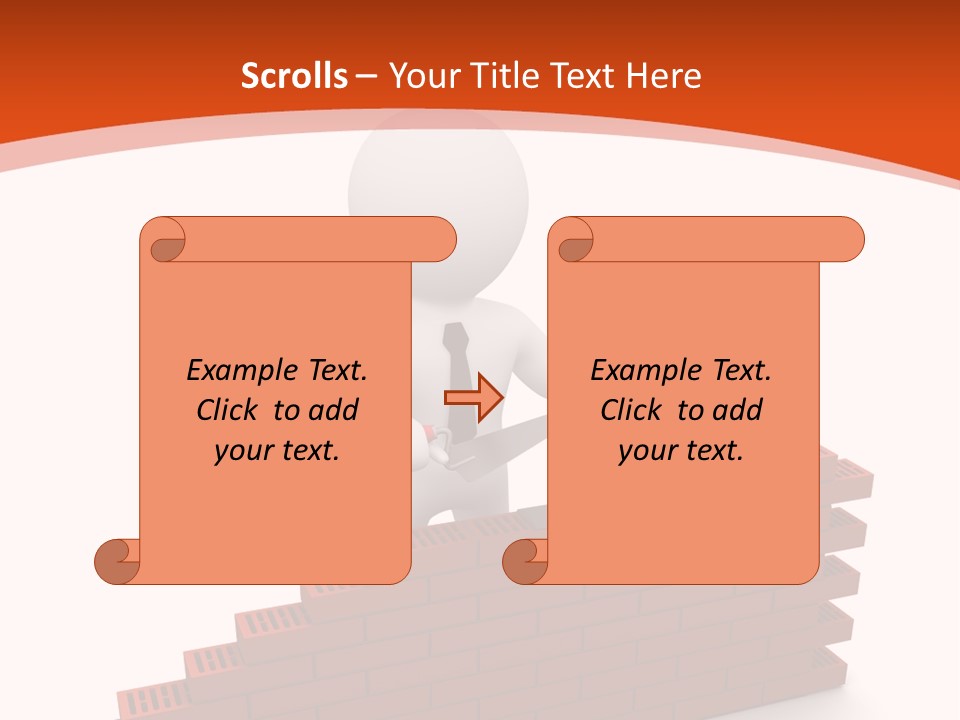 Scrolls – Your Title Text Here

Example Text. Click to add your text.

Example Text. Click to add your text.